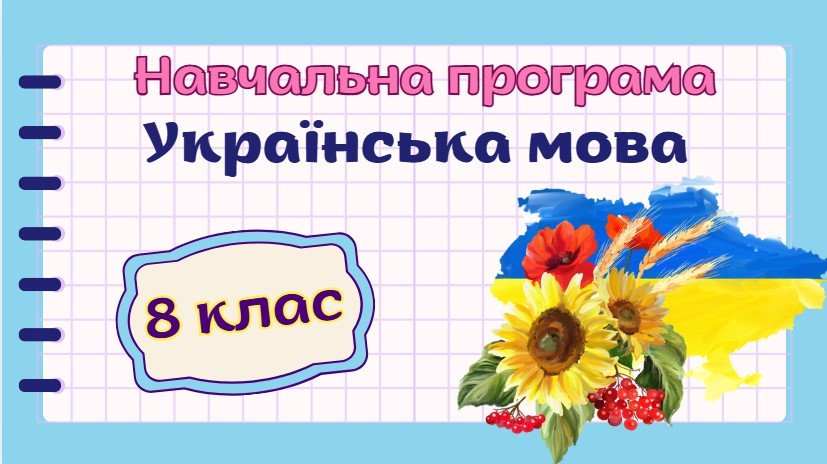 Навчальна програма
Українська мова

8 клас